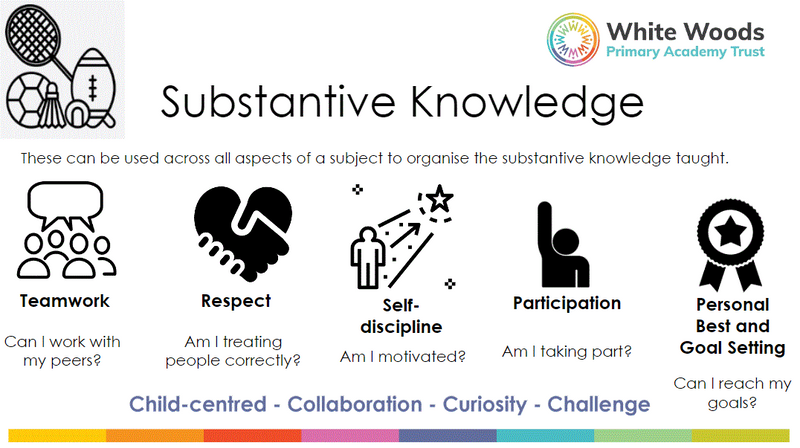 White Woods
Primary Academy Trust

Substantive Knowledge

These can be used across all aspects of a subject to organise the substantive knowledge taught.

Teamwork

Can I work with my peers?

Respect

Am I treating people correctly?

Self-discipline

Am I motivated?

Participation

Am I taking part?

Personal Best and Goal Setting

Can I reach my goals?

Child-centred - Collaboration - Curiosity - Challenge